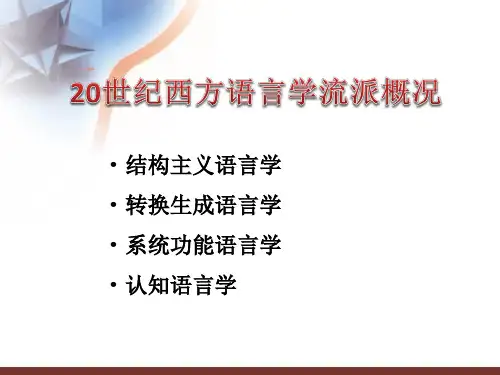 20世纪西方语言学流派概况

• 结构主义语言学
• 转换生成语言学
• 系统功能语言学
• 认知语言学